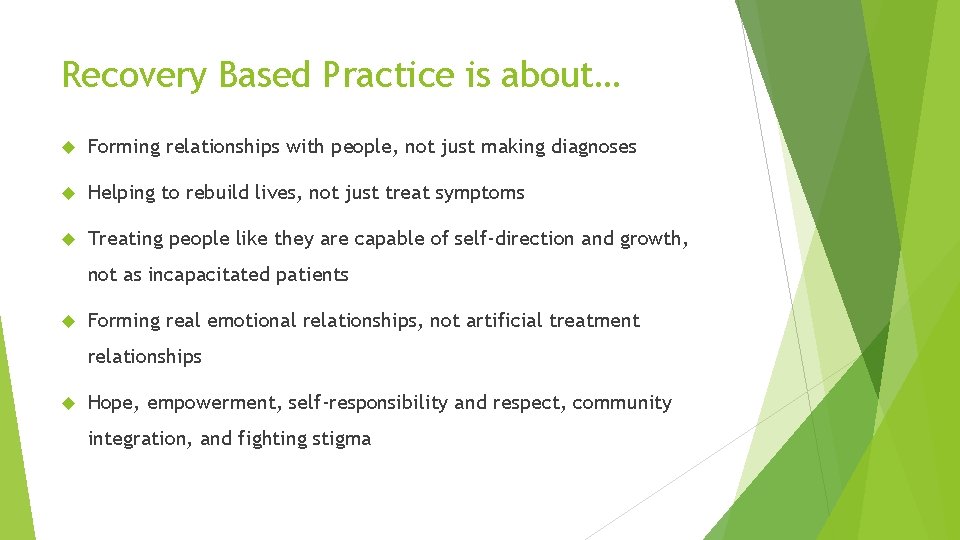 Recovery Based Practice is about…

Forming relationships with people, not just making diagnoses

Helping to rebuild lives, not just treat symptoms

Treating people like they are capable of self-direction and growth, not as incapacitated patients

Forming real emotional relationships, not artificial treatment relationships

Hope, empowerment, self-responsibility and respect, community integration, and fighting stigma